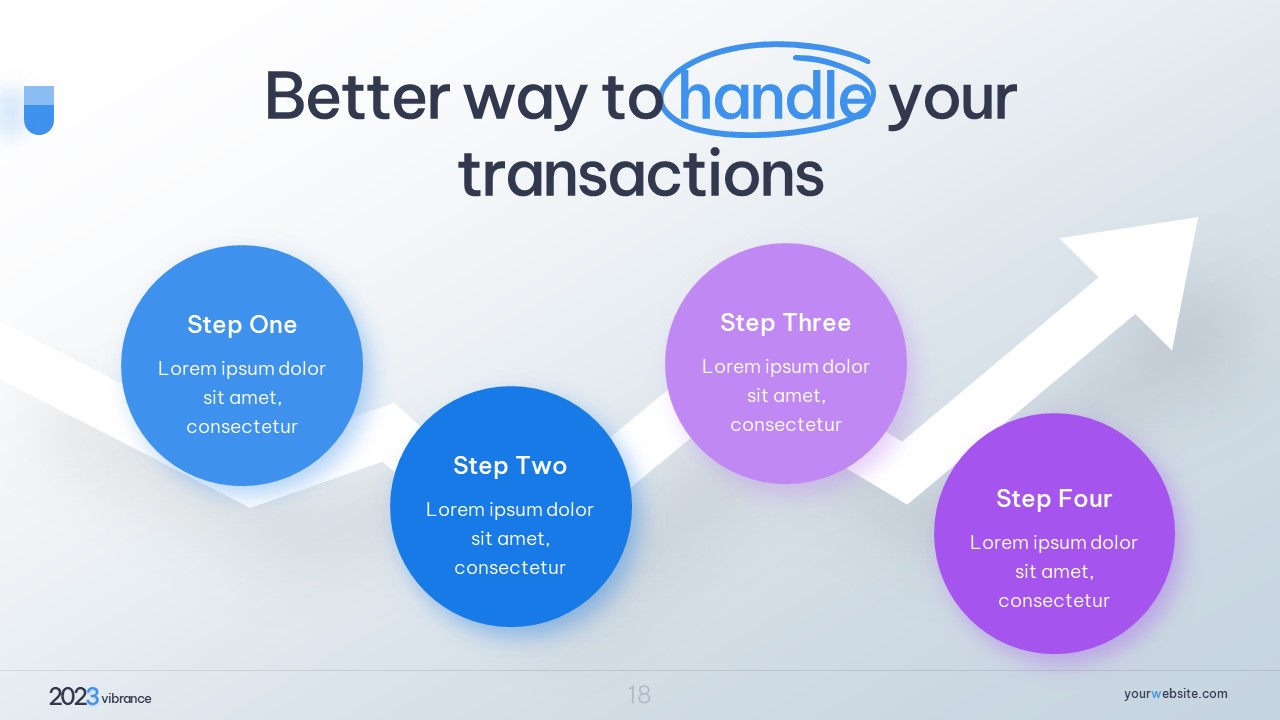 Better way to handle your transactions

Step One
Lorem ipsum dolor sit amet, consectetur

Step Two
Lorem ipsum dolor sit amet, consectetur

Step Three
Lorem ipsum dolor sit amet, consectetur

Step Four
Lorem ipsum dolor sit amet, consectetur

2023 vibrance

18

yourwebsite.com